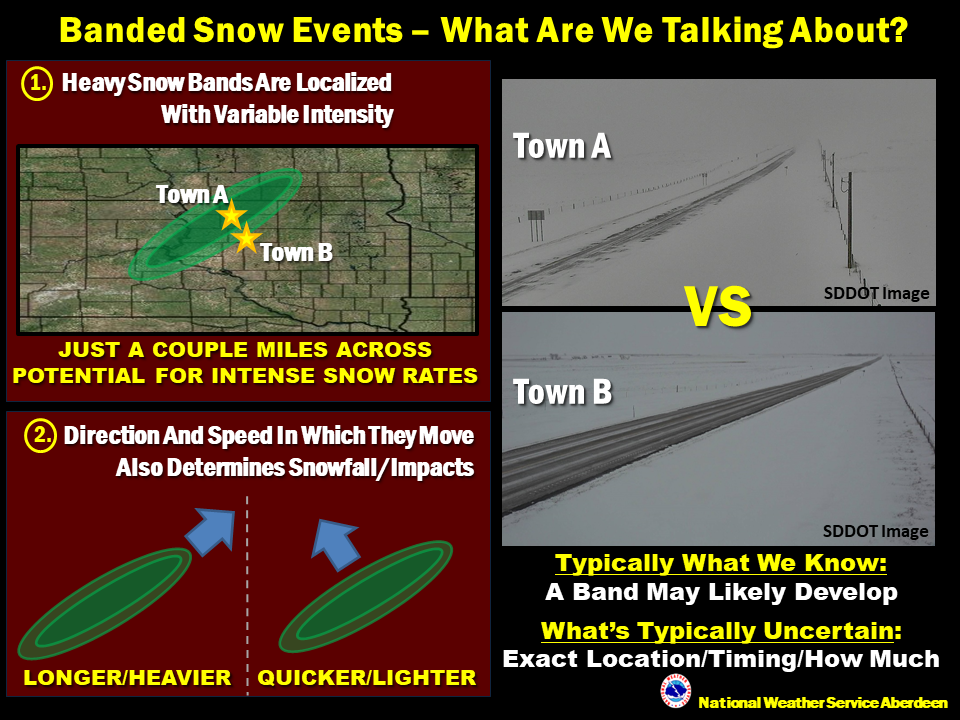 Banded Snow Events – What Are We Talking About?

1. Heavy Snow Bands Are Localized With Variable Intensity

Town A

Town B

JUST A COUPLE MILES ACROSS
POTENTIAL FOR INTENSE SNOW RATES

2. Direction And Speed In Which They Move Also Determines Snowfall/Impacts

LONGER/HEAVIER

QUICKER/LIGHTER

Town A

SDDOT Image

VS

Town B

SDDOT Image

Typically What We Know:
A Band May Likely Develop

What's Typically Uncertain:
Exact Location/Timing/How Much

National Weather Service Aberdeen